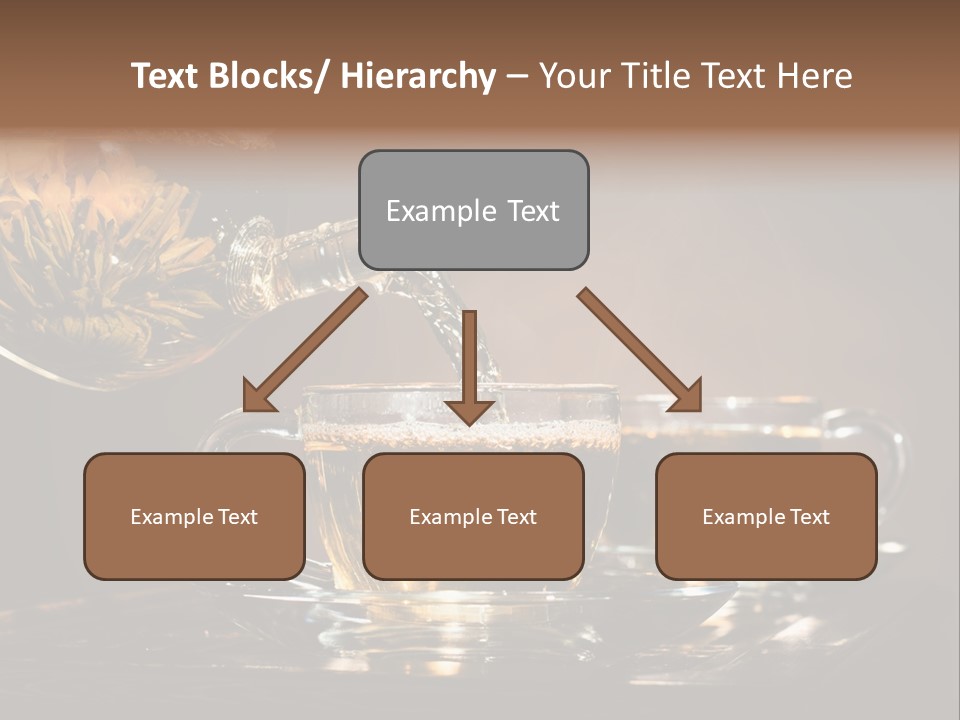 Text Blocks/ Hierarchy – Your Title Text Here

Example Text

Example Text

Example Text

Example Text